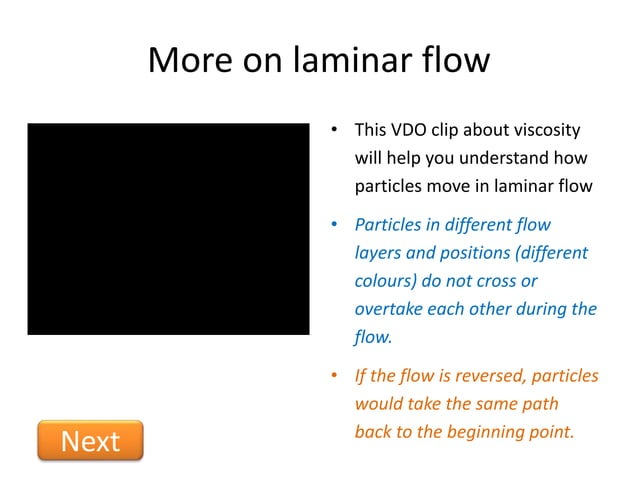 More on laminar flow

• This VDO clip about viscosity will help you understand how particles move in laminar flow

• Particles in different flow layers and positions (different colours) do not cross or overtake each other during the flow.

• If the flow is reversed, particles would take the same path back to the beginning point.

Next